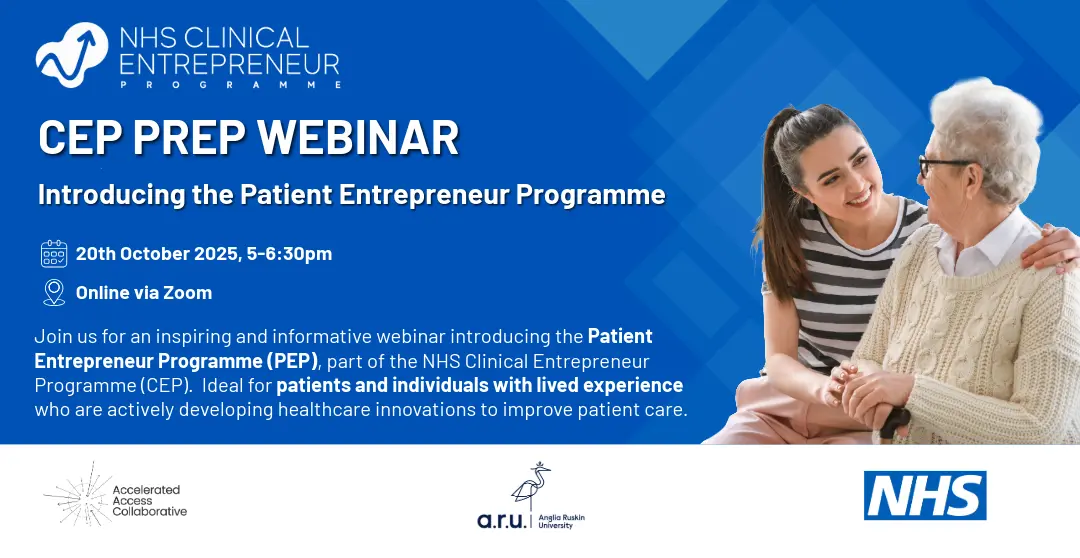 NHS CLINICAL ENTREPRENEUR PROGRAMME

CEP PREP WEBINAR

Introducing the Patient Entrepreneur Programme

20th October 2025, 5-6:30pm

Online via Zoom

Join us for an inspiring and informative webinar introducing the Patient Entrepreneur Programme (PEP), part of the NHS Clinical Entrepreneur Programme (CEP). Ideal for patients and individuals with lived experience who are actively developing healthcare innovations to improve patient care.

Accelerated Access Collaborative

a.r.u. Anglia Ruskin University

NHS